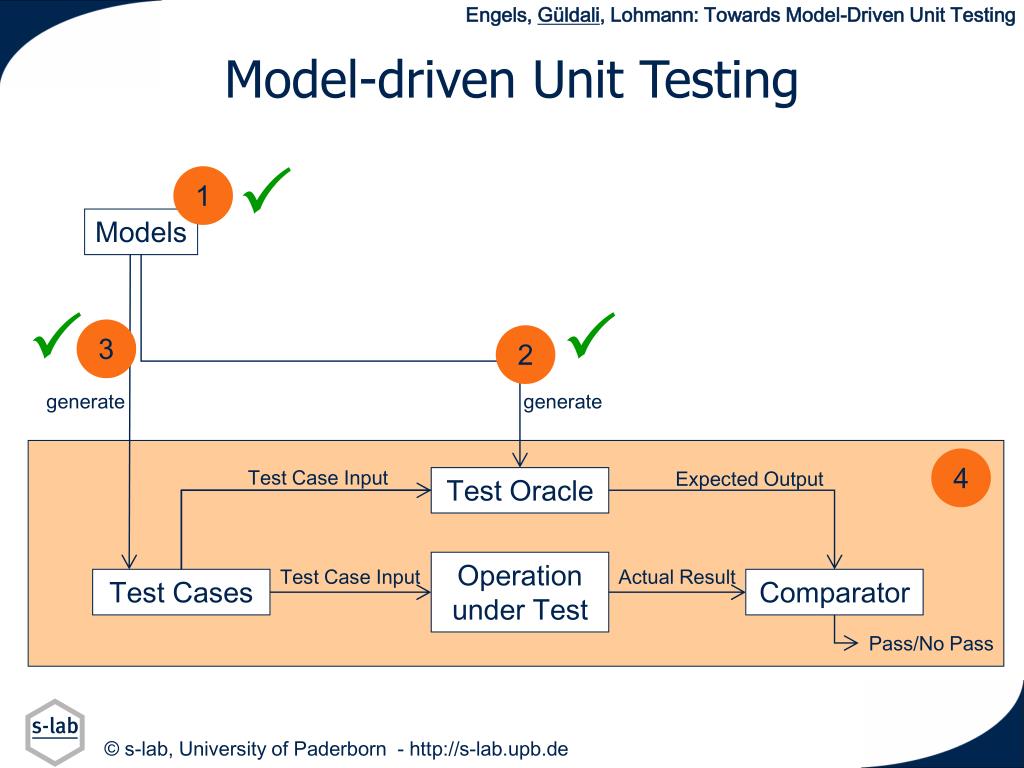 Engels, Güldali, Lohmann: Towards Model-Driven Unit Testing

Model-driven Unit Testing

1

Models

3

2

generate

generate

4

Test Case Input

Test Oracle

Expected Output

Test Cases

Test Case Input

Operation under Test

Actual Result

Comparator

Pass/No Pass

s-lab

© s-lab, University of Paderborn - http://s-lab.upb.de